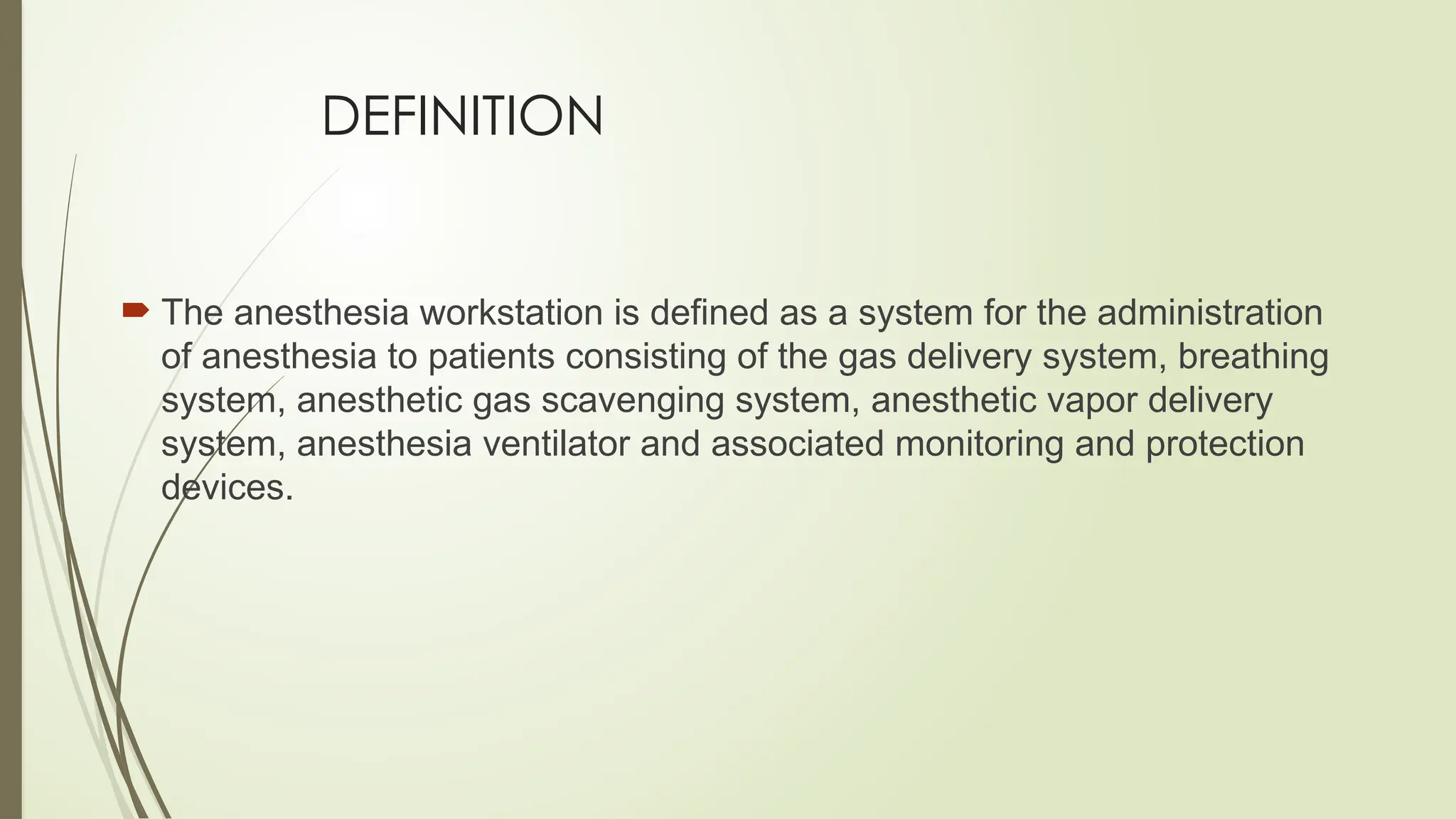 DEFINITION

The anesthesia workstation is defined as a system for the administration of anesthesia to patients consisting of the gas delivery system, breathing system, anesthetic gas scavenging system, anesthetic vapor delivery system, anesthesia ventilator and associated monitoring and protection devices.